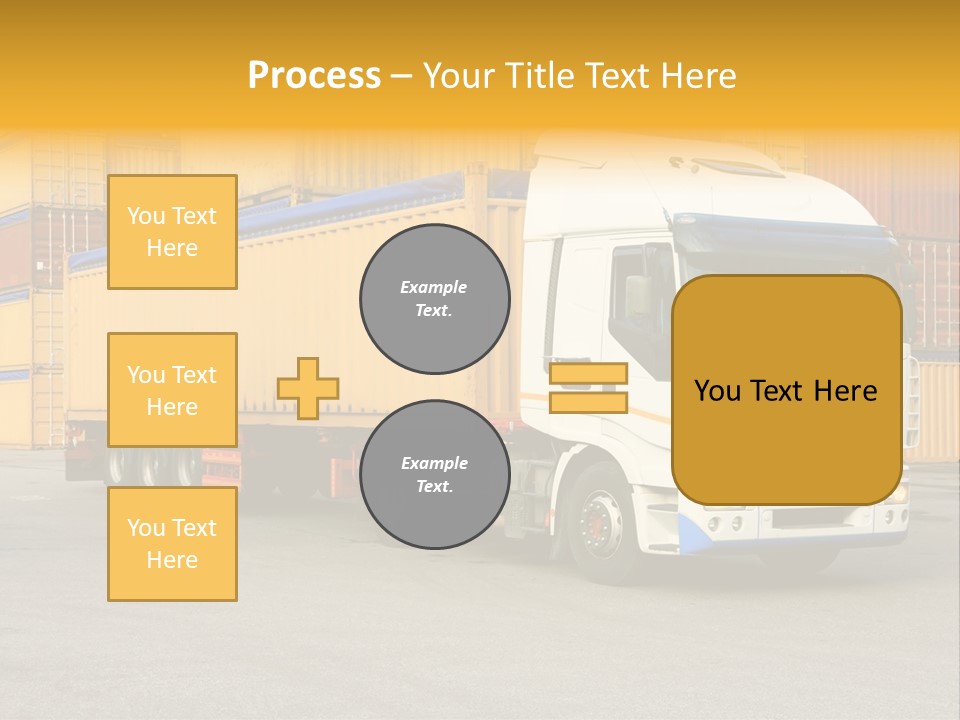 Process – Your Title Text Here

You Text Here

You Text Here

You Text Here

Example Text.

Example Text.

You Text Here